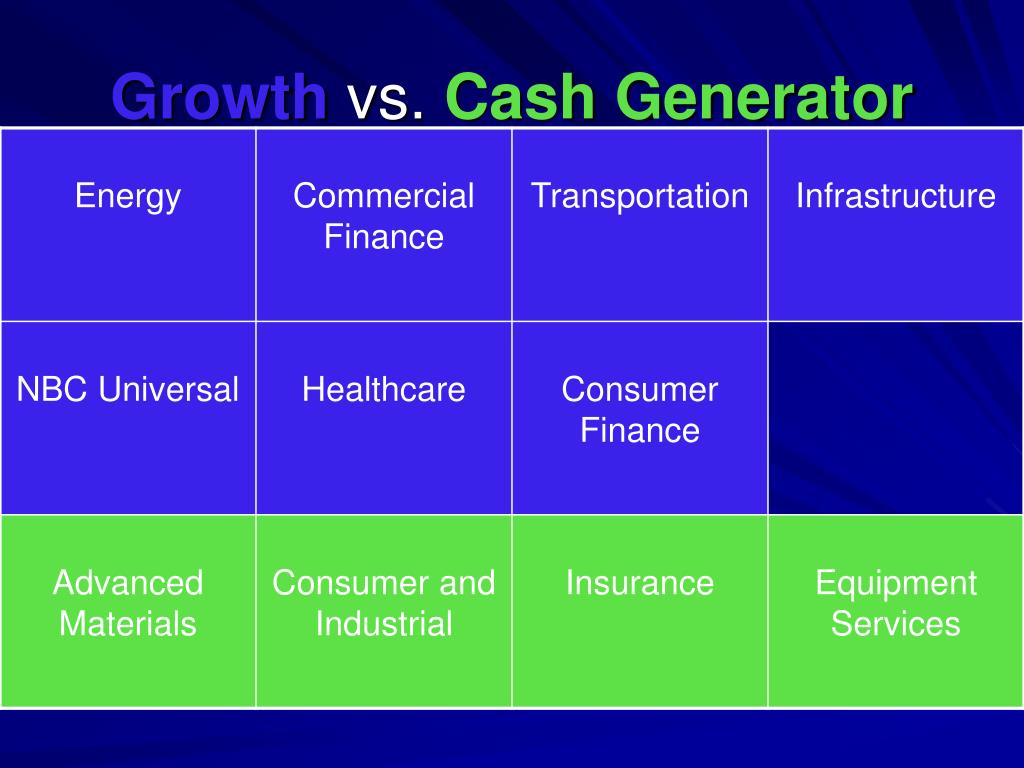 Growth vs. Cash Generator

| Energy | Commercial Finance | Transportation | Infrastructure |
|---|---|---|---|
| NBC Universal | Healthcare | Consumer Finance | |
| Advanced Materials | Consumer and Industrial | Insurance | Equipment Services |